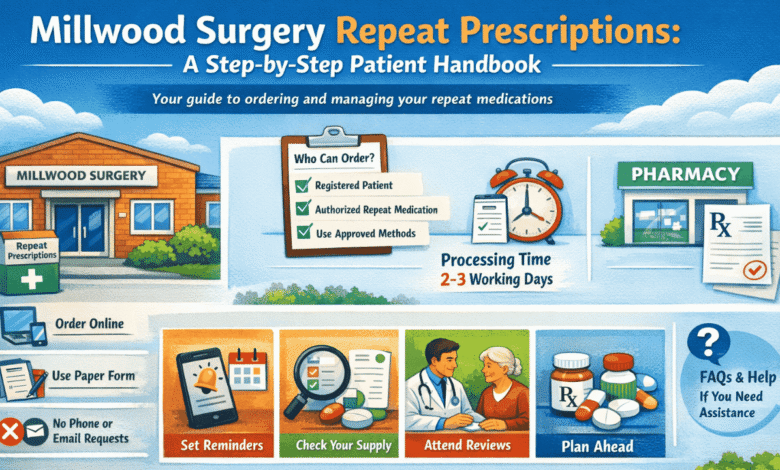 Millwood Surgery Repeat Prescriptions:
A Step-by-Step Patient Handbook

Your guide to ordering and managing your repeat medications

MILLWOOD SURGERY

Repeat Prescriptions

Who Can Order?
Registered Patient
Authorized Repeat Medication
Use Approved Methods

Processing Time
2-3 Working Days

PHARMACY

Rx

Order Online

Use Paper Form

No Phone or Email Requests

Set Reminders

Check Your Supply

Attend Reviews

Rx

Plan Ahead

?

FAQs & Help
If You Need Assistance